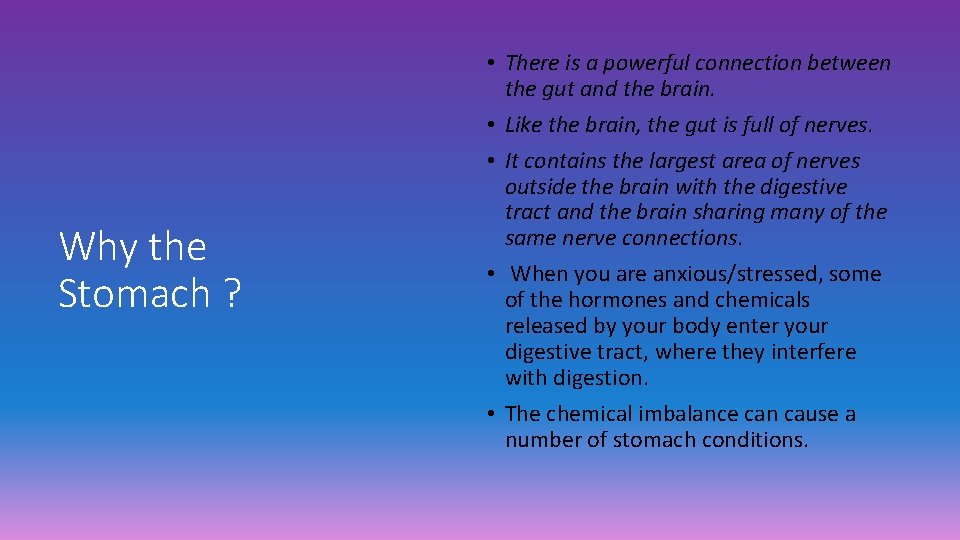 Why the Stomach ?

• There is a powerful connection between the gut and the brain.

• Like the brain, the gut is full of nerves.

• It contains the largest area of nerves outside the brain with the digestive tract and the brain sharing many of the same nerve connections.

• When you are anxious/stressed, some of the hormones and chemicals released by your body enter your digestive tract, where they interfere with digestion.

• The chemical imbalance can cause a number of stomach conditions.